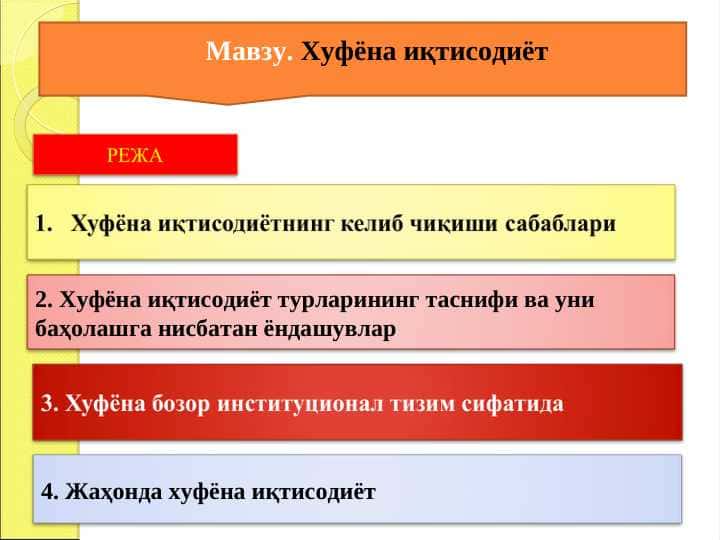 Мавзу. Хуфёна иқтисодиёт

РЕЖА

1. Хуфёна иқтисодиётнинг келиб чиқиши сабаблари

2. Хуфёна иқтисодиёт турларининг таснифи ва уни баҳолашга нисбатан ёндашувлар

3. Хуфёна бозор институционал тизим сифатида

4. Жаҳонда хуфёна иқтисодиёт